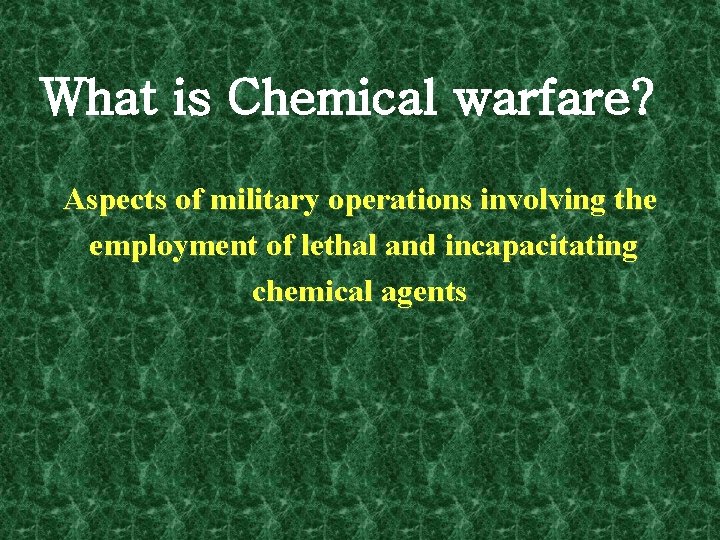 What is Chemical warfare?

Aspects of military operations involving the employment of lethal and incapacitating chemical agents